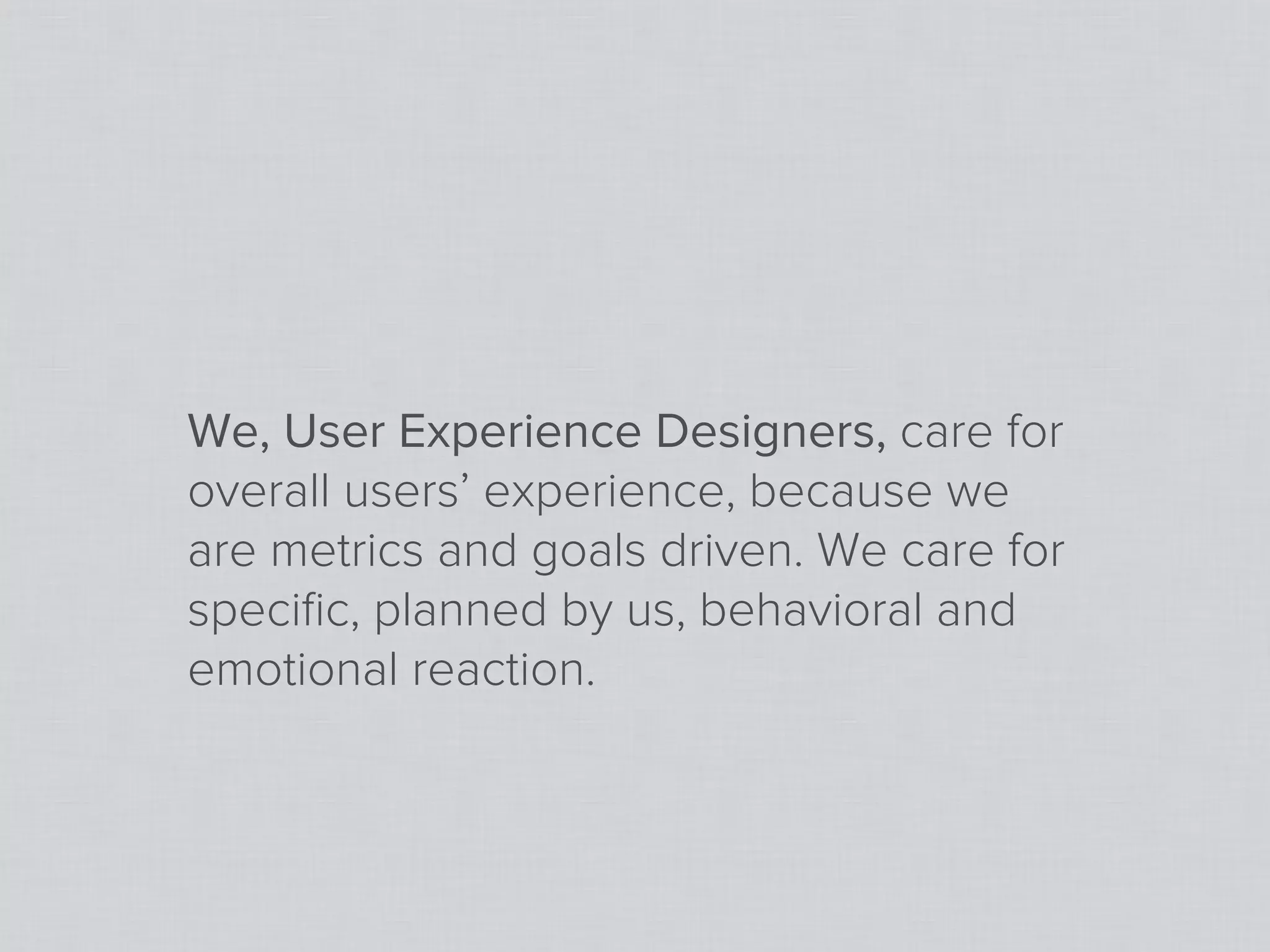 We, User Experience Designers, care for overall users’ experience, because we are metrics and goals driven. We care for specific, planned by us, behavioral and emotional reaction.